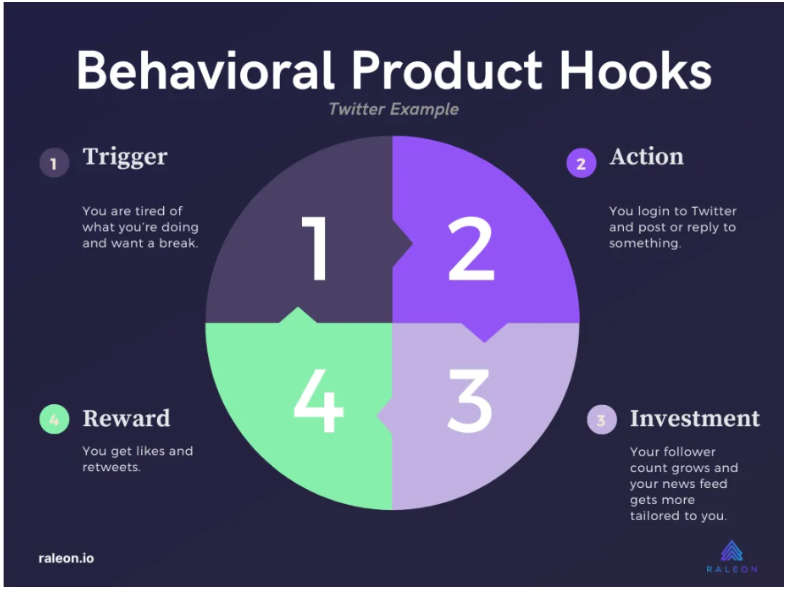 Behavioral Product Hooks

Twitter Example

1 Trigger

You are tired of what you're doing and want a break.

2 Action

You login to Twitter and post or reply to something.

1

2

4

3

4 Reward

You get likes and retweets.

3 Investment

Your follower count grows and your news feed gets more tailored to you.

raleon.io

RALEON